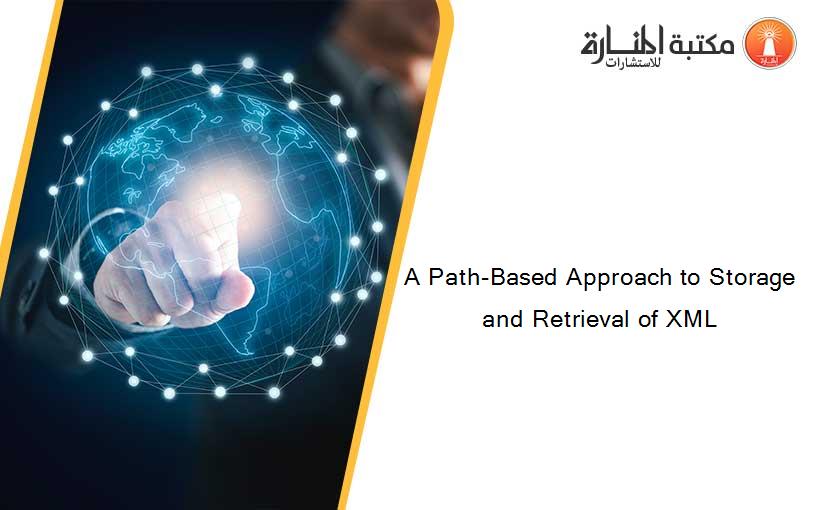 مكتبة المنارة للاستشارات

A Path-Based Approach to Storage and Retrieval of XML